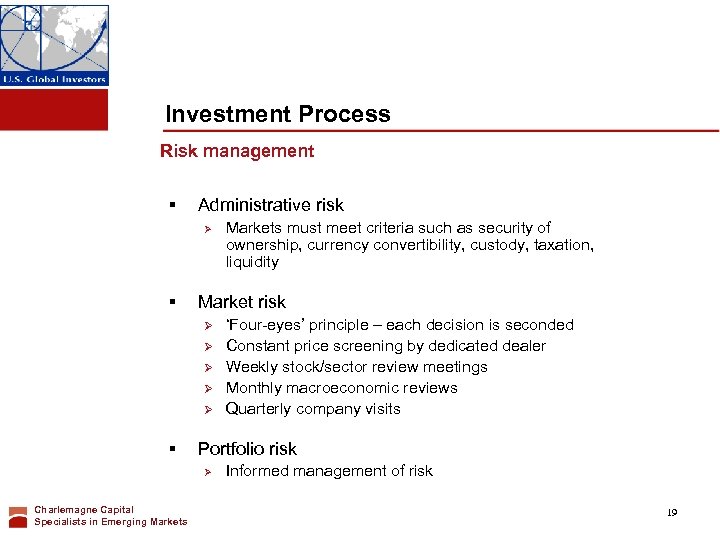 U.S. Global Investors

Investment Process

Risk management

▪ Administrative risk
  ➢ Markets must meet criteria such as security of ownership, currency convertibility, custody, taxation, liquidity

▪ Market risk
  ➢ 'Four-eyes' principle – each decision is seconded
  ➢ Constant price screening by dedicated dealer
  ➢ Weekly stock/sector review meetings
  ➢ Monthly macroeconomic reviews
  ➢ Quarterly company visits

▪ Portfolio risk
  ➢ Informed management of risk

Charlemagne Capital
Specialists in Emerging Markets

19